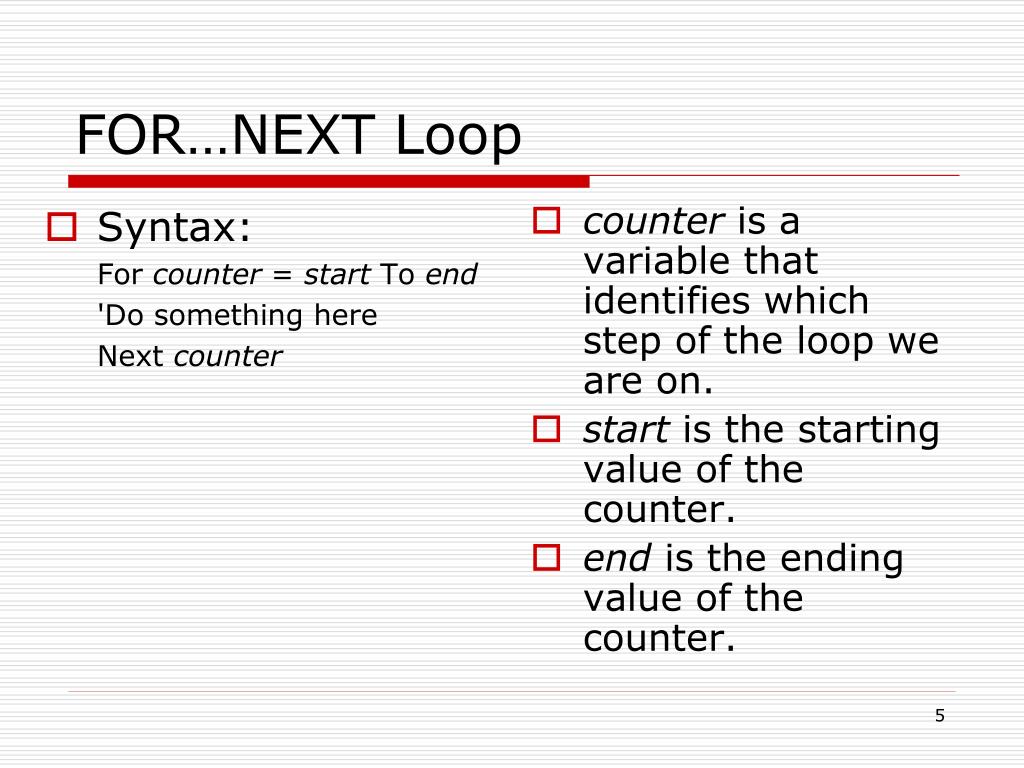 FOR…NEXT Loop

Syntax:

For counter = start To end

'Do something here

Next counter

counter is a variable that identifies which step of the loop we are on.

start is the starting value of the counter.

end is the ending value of the counter.

5